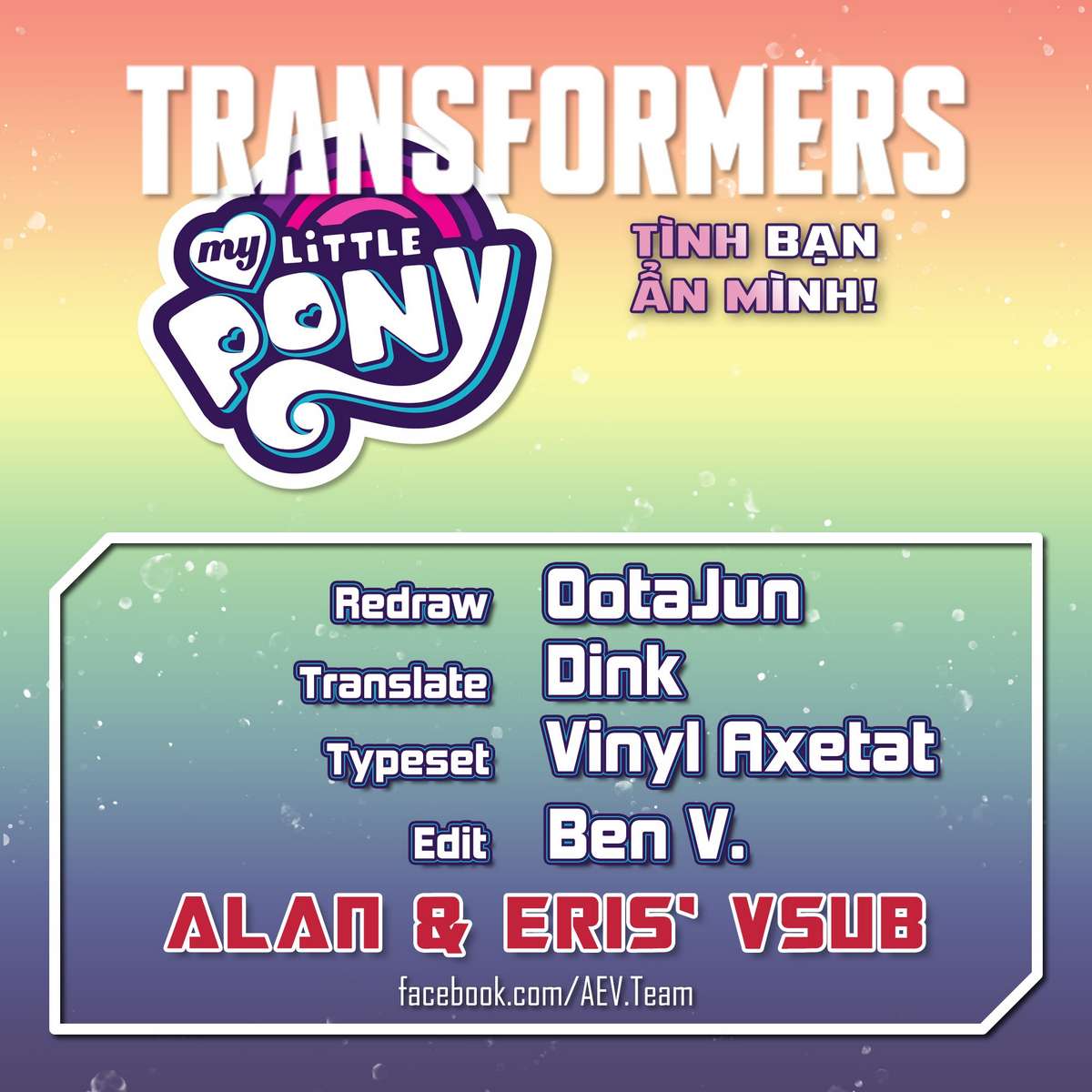 TRANSFORMERS

my LITTLE PONY

TÌNH BẠN ẨN MÌNH!

Redraw OotaJun
Translate Dink
Typeset Vinyl Axetat
Edit Ben V.

ALAN & ERIS' VSUB

facebook.com/AEV.Team